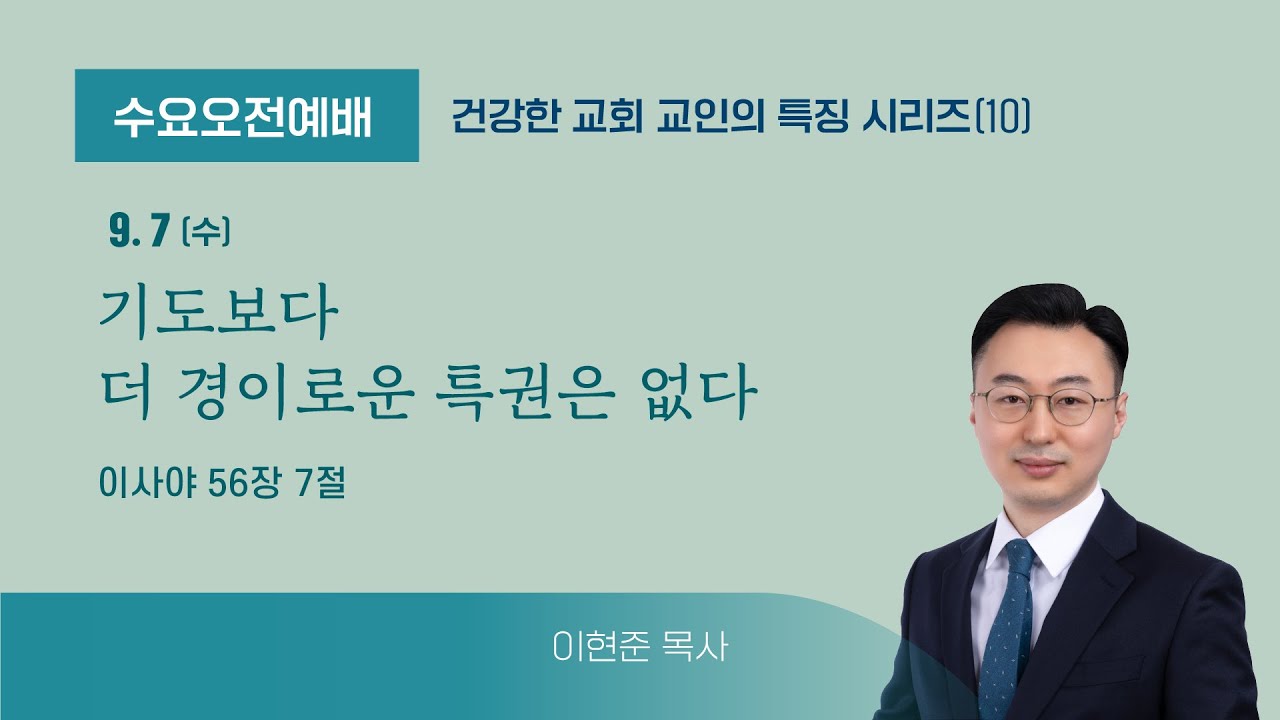 수요오전예배

건강한 교회 교인의 특징 시리즈(10)

9. 7 (수)

기도보다
더 경이로운 특권은 없다

이사야 56장 7절

이현준 목사